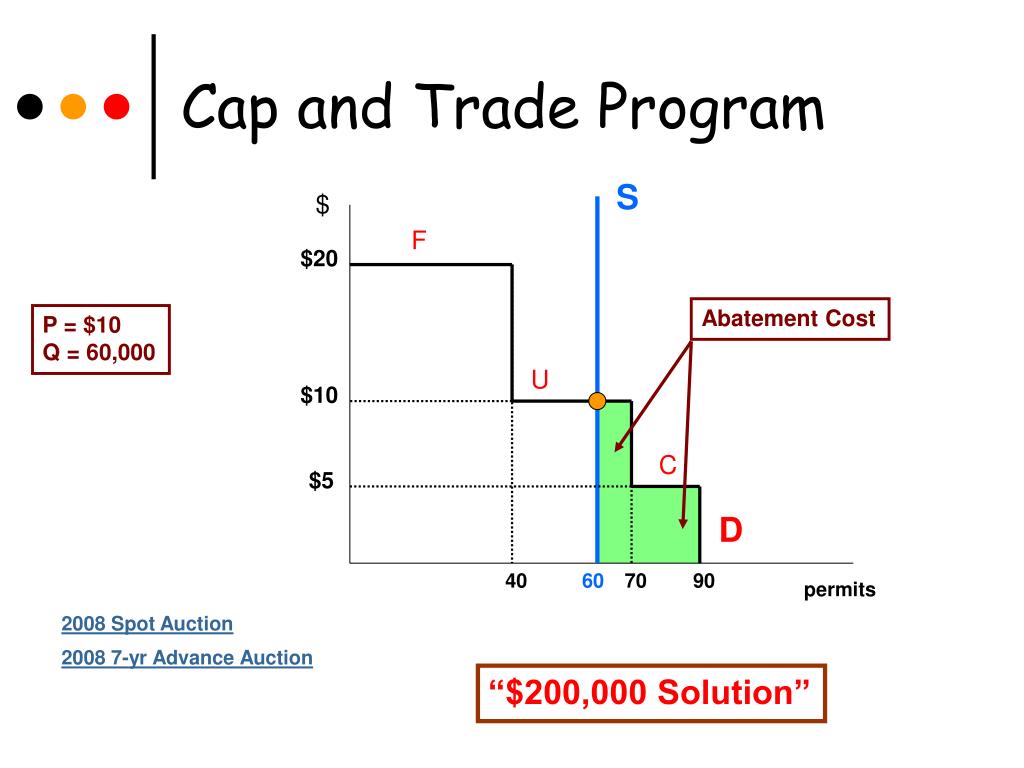 Cap and Trade Program

P = \$10
Q = 60,000

\$
S
F
\$20
Abatement Cost
U
\$10
C
\$5
D
40
60
70
90
permits

2008 Spot Auction
2008 7-yr Advance Auction

“\$200,000 Solution”